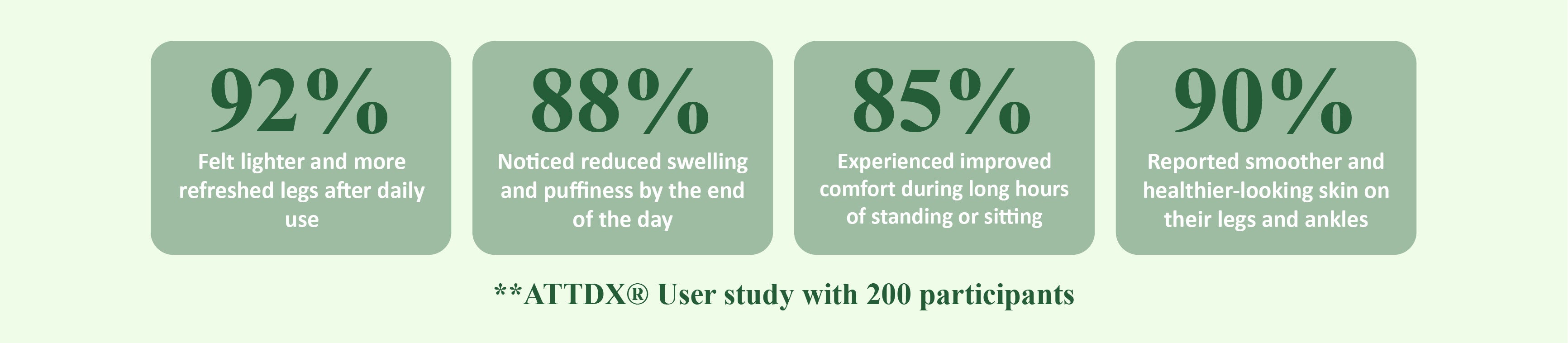 92%
Felt lighter and more refreshed legs after daily use

88%
Noticed reduced swelling and puffiness by the end of the day

85%
Experienced improved comfort during long hours of standing or sitting

90%
Reported smoother and healthier-looking skin on their legs and ankles

**ATTDX® User study with 200 participants